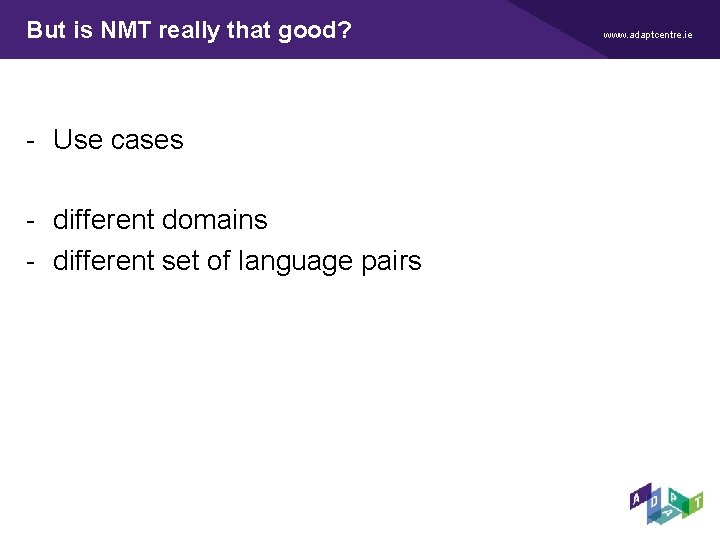 But is NMT really that good?

www.adaptcentre.ie

- Use cases

- different domains
- different set of language pairs

A D A P T